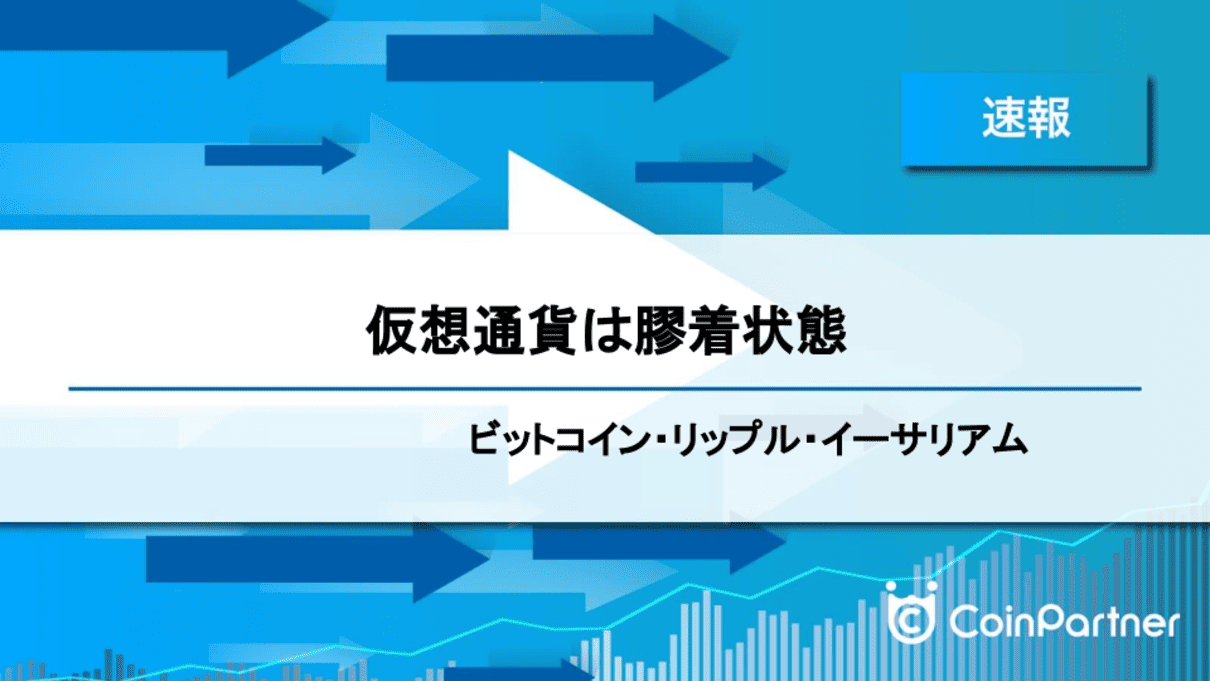 速報

仮想通貨は膠着状態

ビットコイン・リップル・イーサリアム

CoinPartner